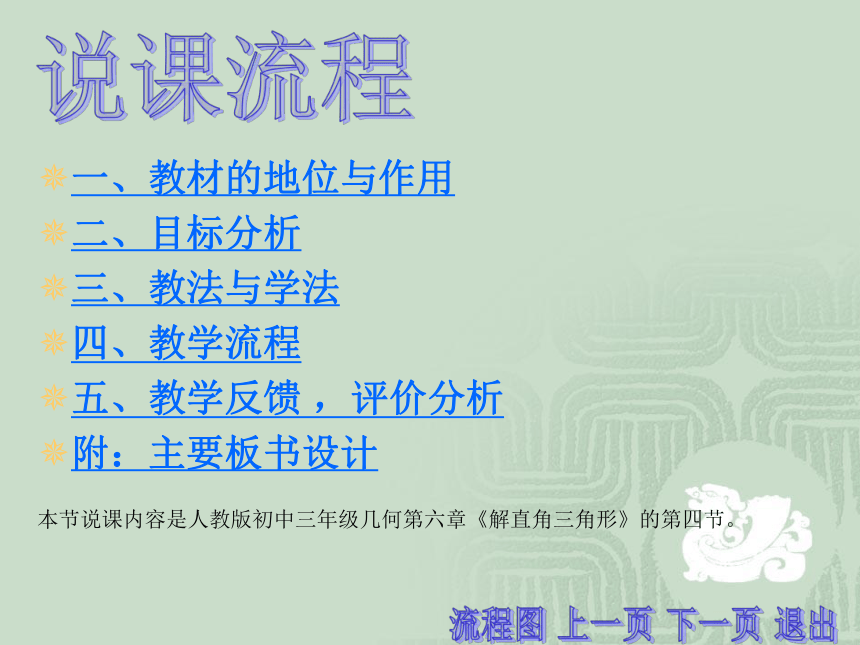 说课流程

一、教材的地位与作用

二、目标分析

三、教法与学法

四、教学流程

五、教学反馈，评价分析

附：主要板书设计

本节说课内容是人教版初中三年级几何第六章《解直角三角形》的第四节。

流程图 上一页 下一页 退出